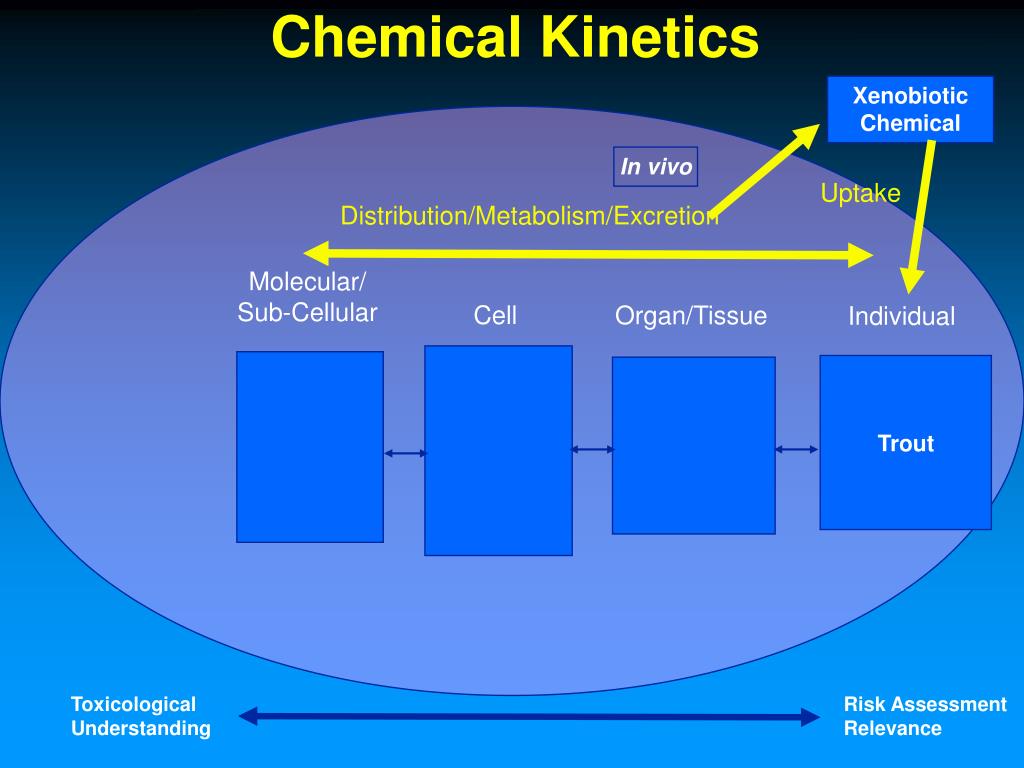 Chemical Kinetics

Xenobiotic Chemical

In vivo

Uptake

Distribution/Metabolism/Excretion

Molecular/ Sub-Cellular

Cell

Organ/Tissue

Individual

Trout

Toxicological Understanding

Risk Assessment Relevance